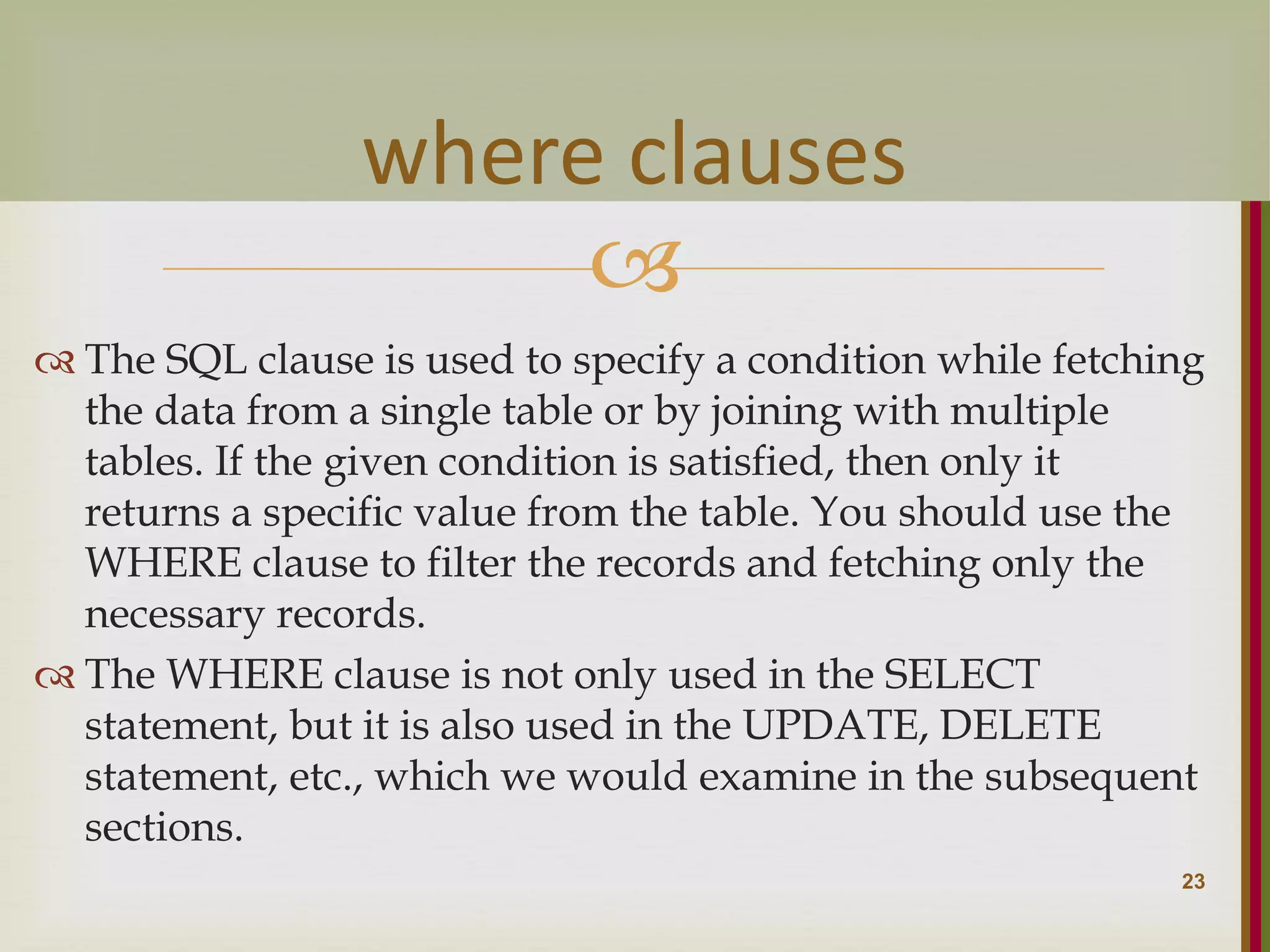 where clauses

The SQL clause is used to specify a condition while fetching the data from a single table or by joining with multiple tables. If the given condition is satisfied, then only it returns a specific value from the table. You should use the WHERE clause to filter the records and fetching only the necessary records.

The WHERE clause is not only used in the SELECT statement, but it is also used in the UPDATE, DELETE statement, etc., which we would examine in the subsequent sections.

23